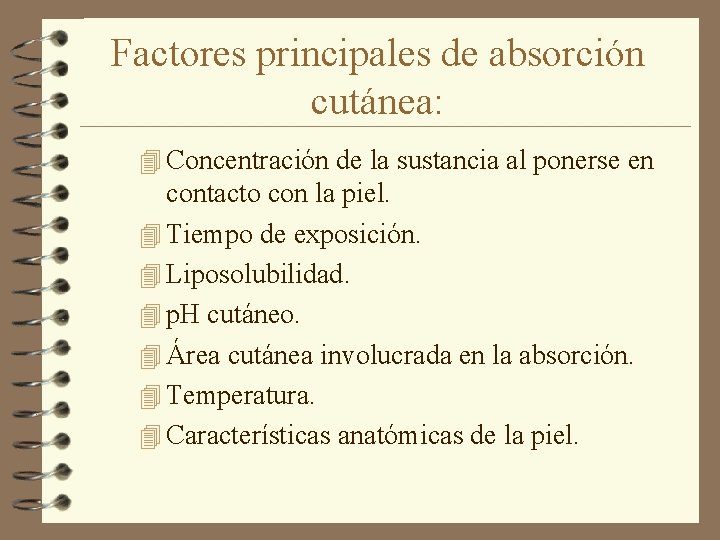 Factores principales de absorción cutánea:

Concentración de la sustancia al ponerse en contacto con la piel.

Tiempo de exposición.

Liposolubilidad.

pH cutáneo.

Área cutánea involucrada en la absorción.

Temperatura.

Características anatómicas de la piel.